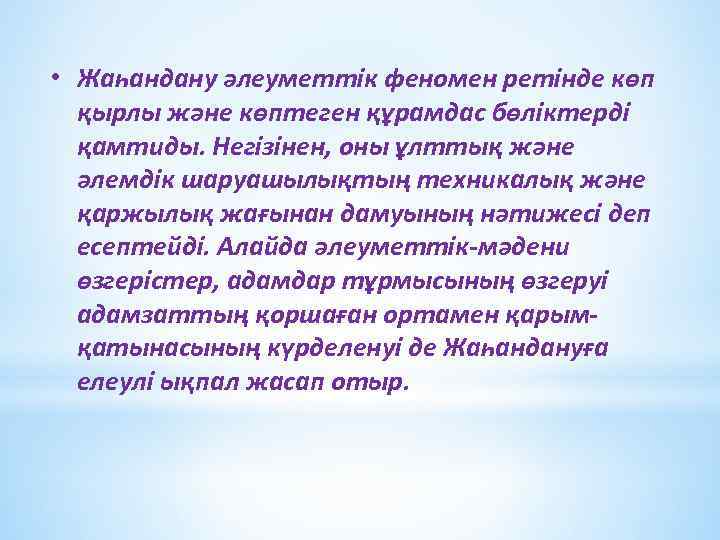 • Жаһандану әлеуметтік феномен ретінде көп қырлы және көптеген құрамдас бөліктерді қамтиды. Негізінен, оны ұлттық және әлемдік шаруашылықтың техникалық және қаржылық жағынан дамуының нәтижесі деп есептейді. Алайда әлеуметтік-мәдени өзгерістер, адамдар тұрмысының өзгеруі адамзаттың қоршаған ортамен қарым-қатынасының күрделенуі де Жаһандануға елеулі ықпал жасап отыр.